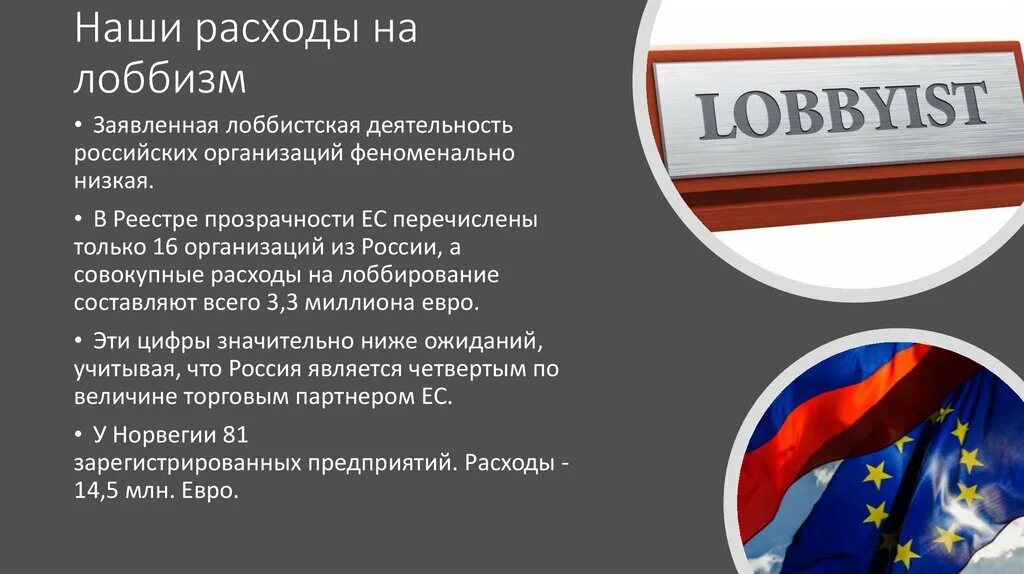 Наши расходы на лоббизм

• Заявленная лоббистская деятельность российских организаций феноменально низкая.

• В Реестре прозрачности ЕС перечислены только 16 организаций из России, а совокупные расходы на лоббирование составляют всего 3,3 миллиона евро.

• Эти цифры значительно ниже ожиданий, учитывая, что Россия является четвертым по величине торговым партнером ЕС.

• У Норвегии 81 зарегистрированных предприятий. Расходы - 14,5 млн. Евро.

LOBBYIST